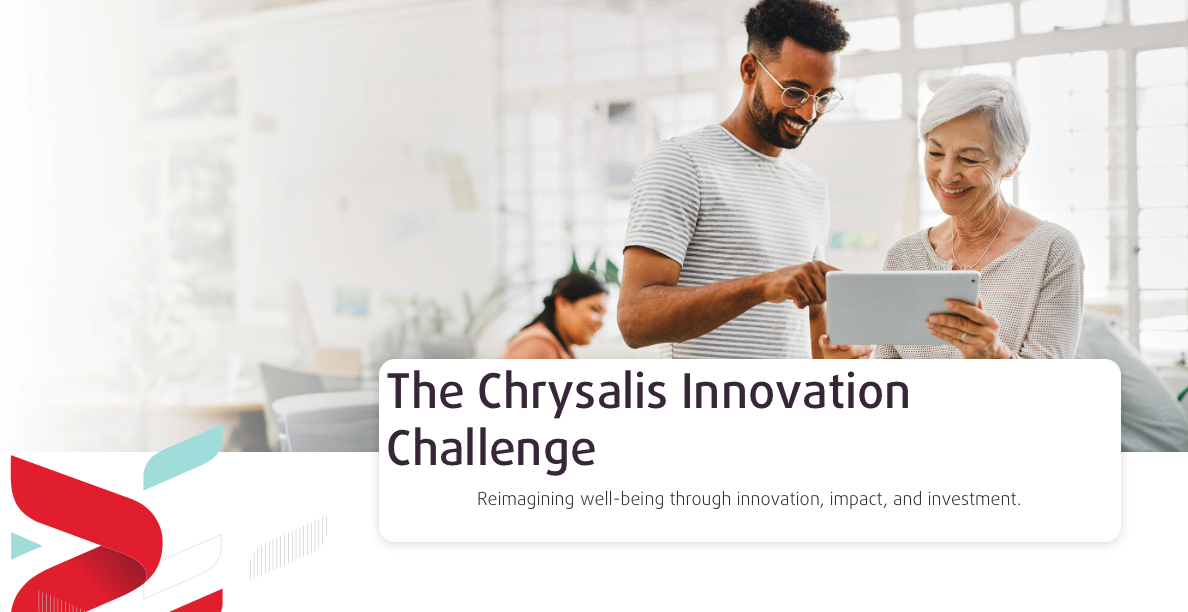 The Chrysalis Innovation Challenge

Reimagining well-being through innovation, impact, and investment.